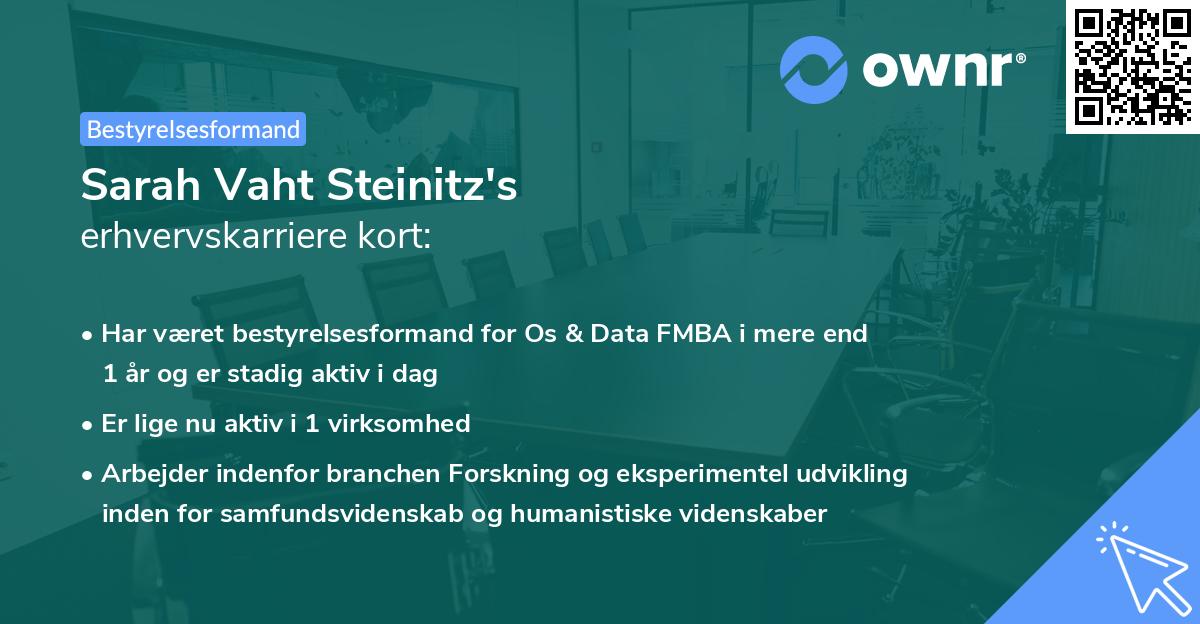 ownr®

Bestyrelsesformand

Sarah Vaht Steinitz's
erhvervskarriere kort:

• Har været bestyrelsesformand for Os & Data FMBA i mere end 1 år og er stadig aktiv i dag

• Er lige nu aktiv i 1 virksomhed

• Arbejder indenfor branchen Forskning og eksperimentel udvikling inden for samfundsvidenskab og humanistiske videnskaber